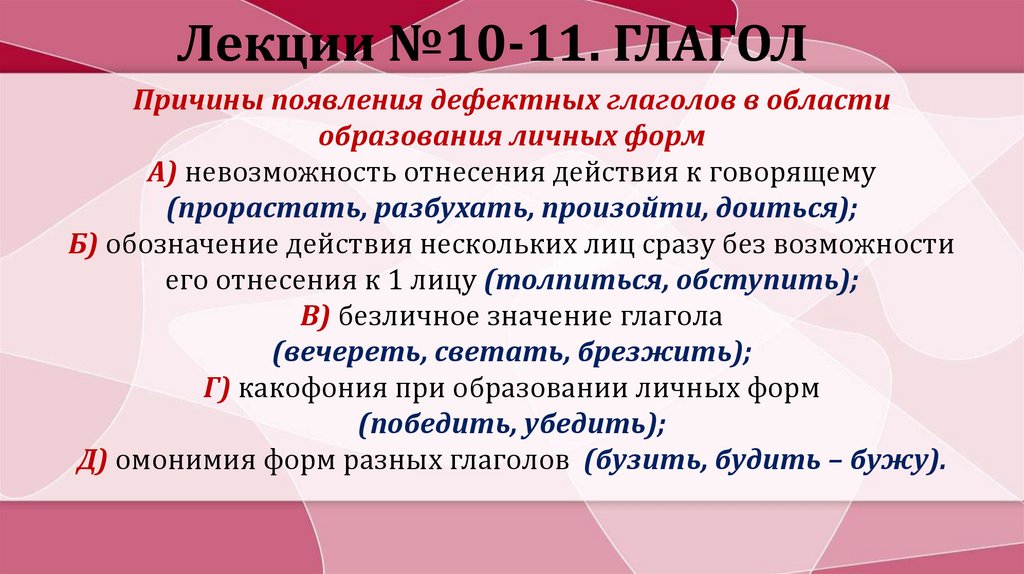 Лекции №10-11. ГЛАГОЛ

Причины появления дефектных глаголов в области образования личных форм

А) невозможность отнесения действия к говорящему (прорастать, разбухать, произойти, доиться);

Б) обозначение действия нескольких лиц сразу без возможности его отнесения к 1 лицу (толпиться, обступить);

В) безличное значение глагола (вечереть, светать, брезжить);

Г) какофония при образовании личных форм (победить, убедить);

Д) омонимия форм разных глаголов (бузить, будить – бужу).